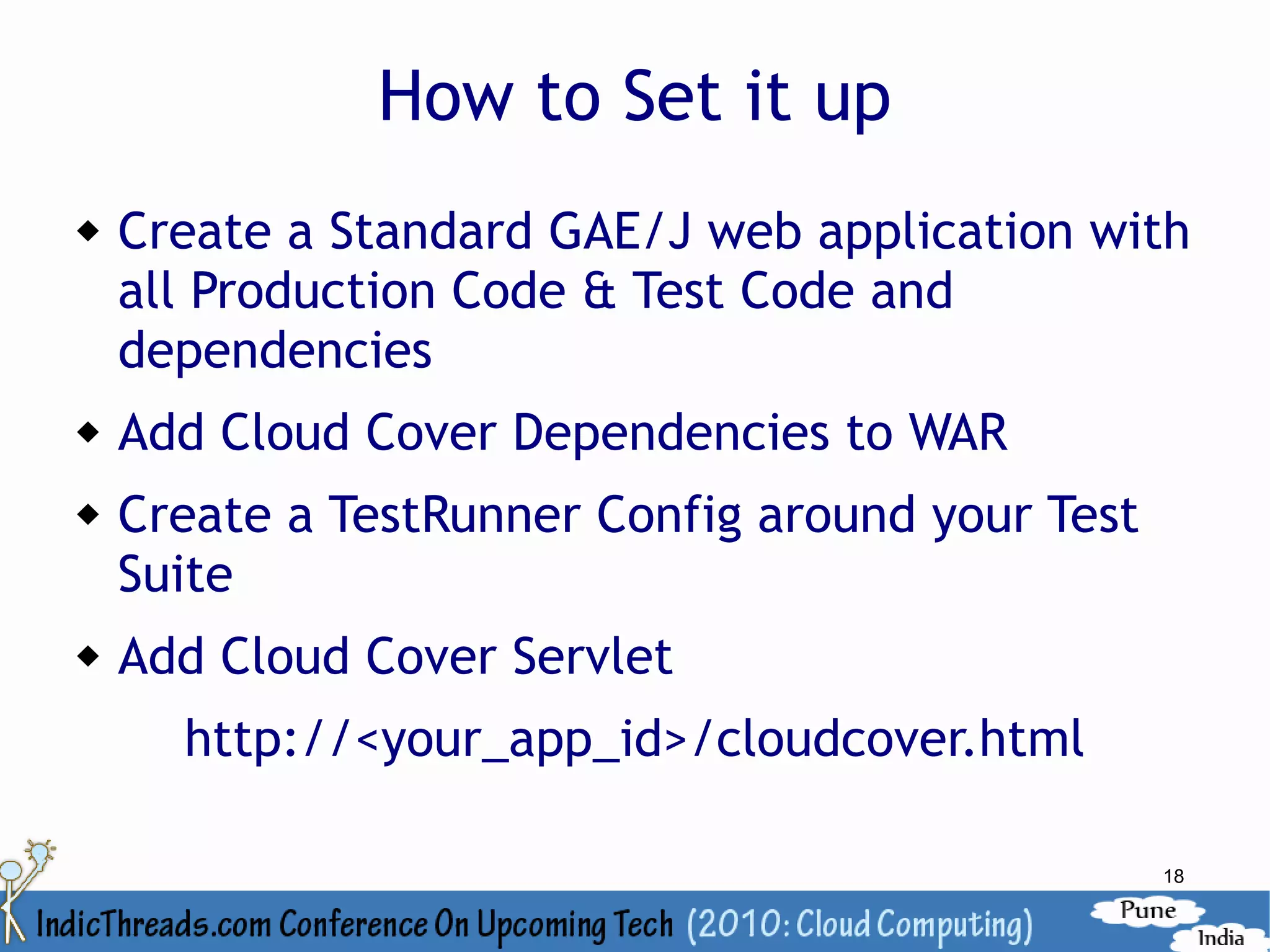 How to Set it up

◆ Create a Standard GAE/J web application with all Production Code & Test Code and dependencies

◆ Add Cloud Cover Dependencies to WAR

◆ Create a TestRunner Config around your Test Suite

◆ Add Cloud Cover Servlet

http://<your_app_id>/cloudcover.html

18

IndicThreads.com Conference On Upcoming Tech (2010: Cloud Computing)

Pune
India